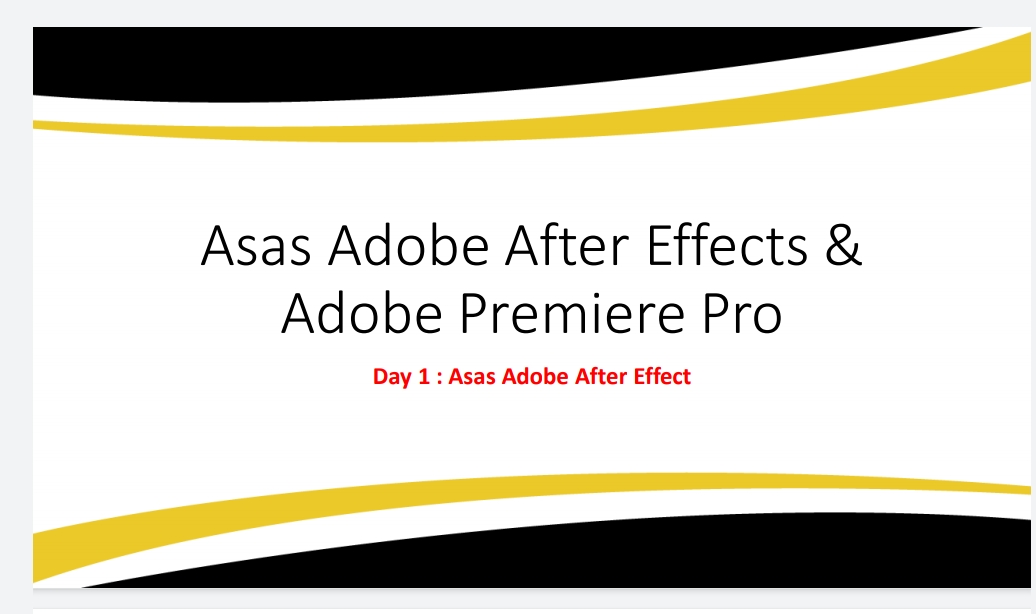 Asas Adobe After Effects & Adobe Premiere Pro

Day 1 : Asas Adobe After Effect